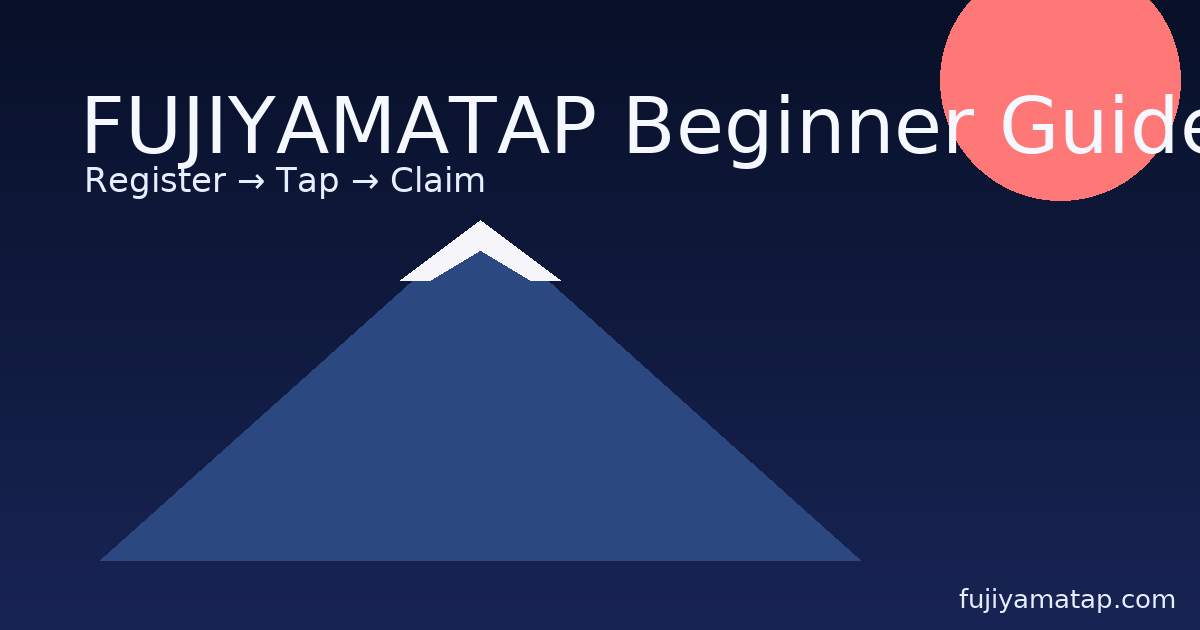 FUJIYAMATAP Beginner Guide
Register → Tap → Claim

fujiyamatap.com